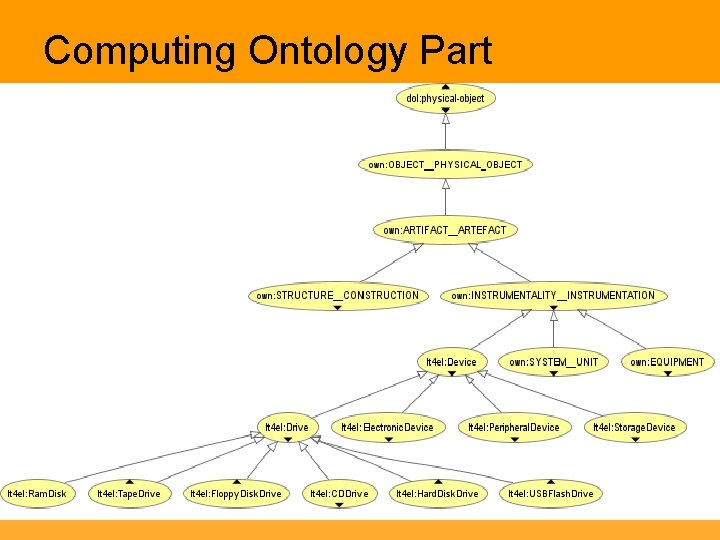 Computing Ontology Part

dol:physical-object

own:OBJECT__PHYSICAL_OBJECT

own:ARTIFACT__ARTEFACT

own:STRUCTURE__CONSTRUCTION

own:INSTRUMENTALITY__INSTRUMENTATION

lt4el:Device

own:SYSTEM__UNIT

own:EQUIPMENT

lt4el:Drive

lt4el:ElectronicDevice

lt4el:PeripheralDevice

lt4el:StorageDevice

lt4el:RamDisk

lt4el:TapeDrive

lt4el:FloppyDiskDrive

lt4el:CDDrive

lt4el:HardDiskDrive

lt4el:USBFlashDrive